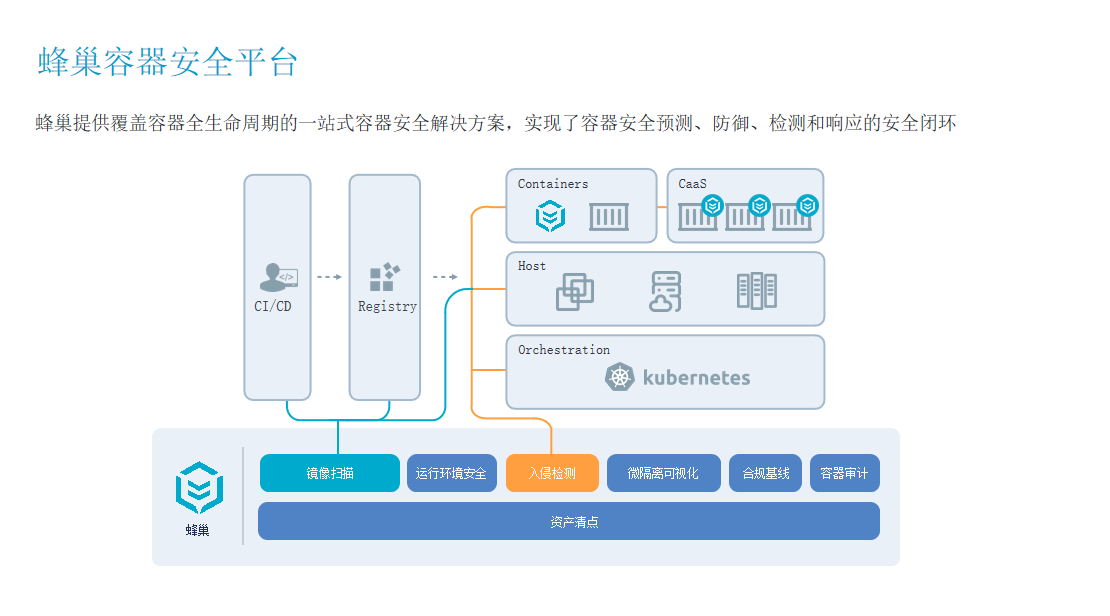 蜂巢容器安全平台

蜂巢提供覆盖容器全生命周期的一站式容器安全解决方案，实现了容器安全预测、防御、检测和响应的安全闭环

CI/CD

Registry

Containers

CaaS

Host

Orchestration

kubernetes

蜂巢

镜像扫描

运行环境安全

入侵检测

微隔离可视化

合规基线

容器审计

资产清点